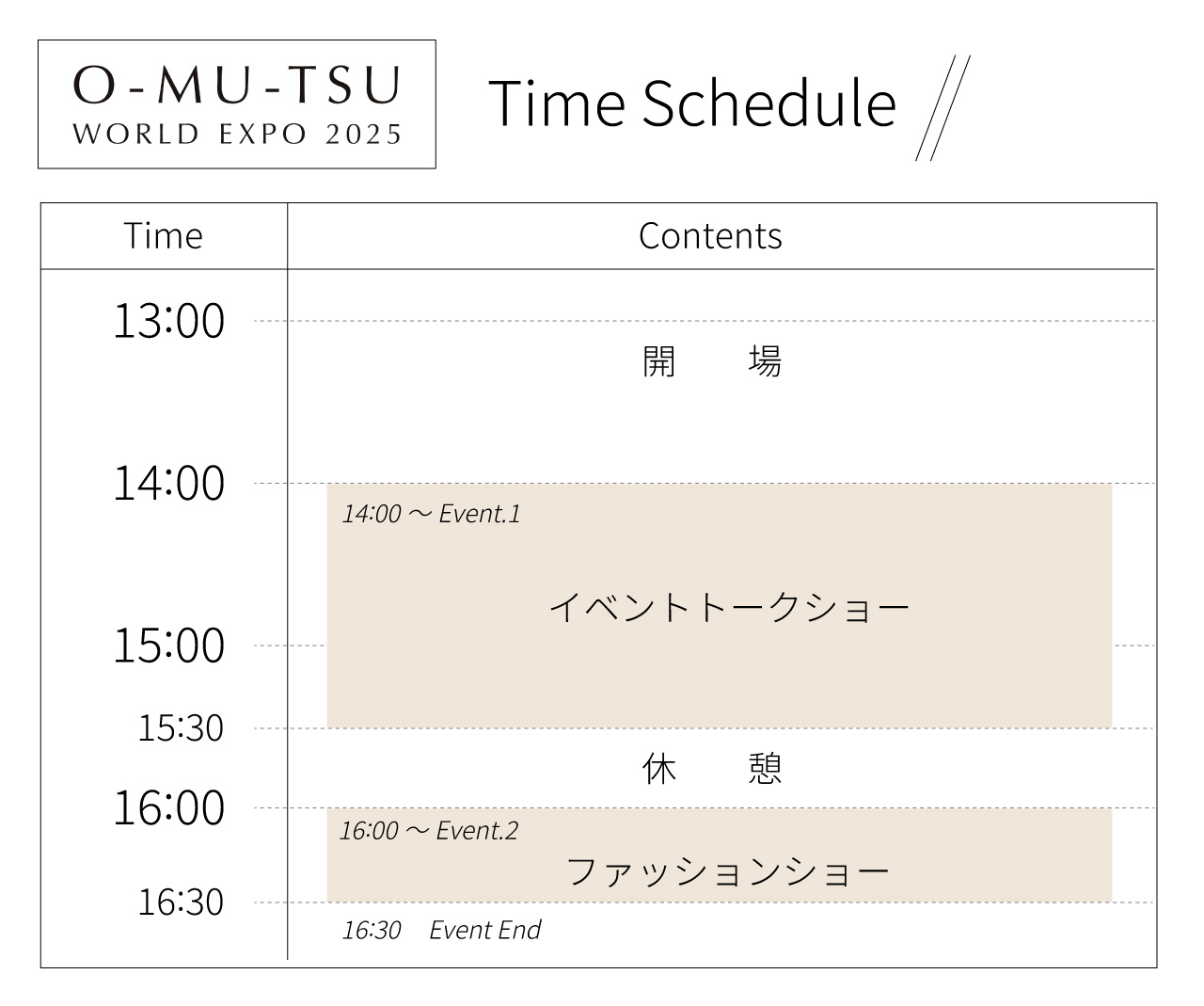 O-MU-TSU
WORLD EXPO 2025

Time Schedule

| Time | Contents |
|---|---|
| 13:00 | 開　場 |
| 14:00 | 14:00 〜 Event.1 イベントトークショー |
| 15:00 | |
| 15:30 | 休　憩 |
| 16:00 | 16:00 〜 Event.2 ファッションショー |
| 16:30 | 16:30 Event End |